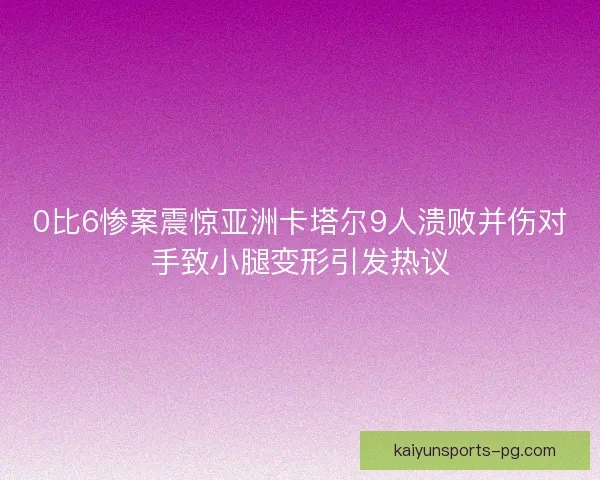 0比6惨案震惊亚洲卡塔尔9人溃败并伤对手致小腿变形引发热议

kaiyunsports-pg.com